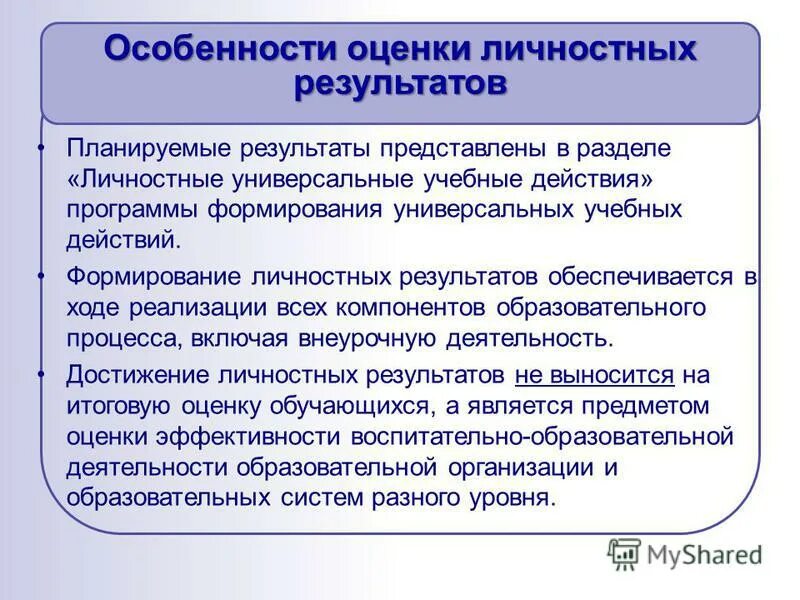 Особенности оценки личностных результатов

• Планируемые результаты представлены в разделе «Личностные универсальные учебные действия» программы формирования универсальных учебных действий.

• Формирование личностных результатов обеспечивается в ходе реализации всех компонентов образовательного процесса, включая внеурочную деятельность.

• Достижение личностных результатов не выносится на итоговую оценку обучающихся, а является предметом оценки эффективности воспитательно-образовательной деятельности образовательной организации и образовательных систем разного уровня.

MyShared